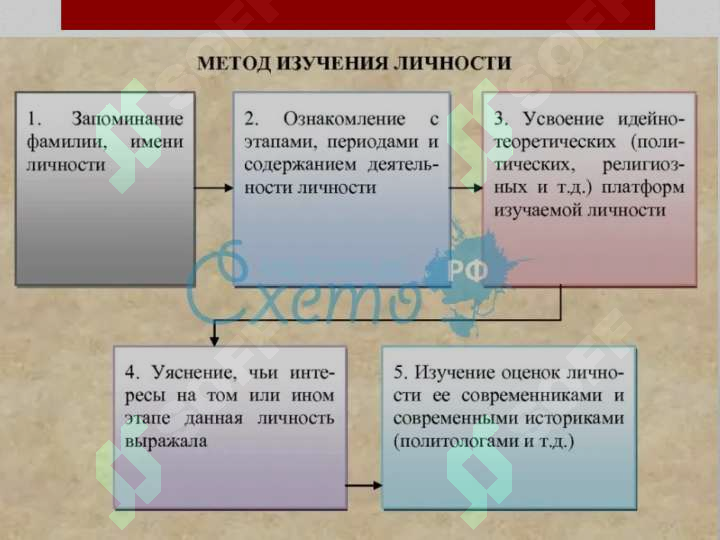 МЕТОД ИЗУЧЕНИЯ ЛИЧНОСТИ

1. Запоминание фамилии, имени личности

2. Ознакомление с этапами, периодами и содержанием деятельности личности

3. Усвоение идейно-теоретических (политических, религиозных и т.д.) платформ изучаемой личности

4. Уяснение, чьи интересы на том или ином этапе данная личность выражала

5. Изучение оценок личности ее современниками и современными историками (политологами и т.д.)

Схемо РФ